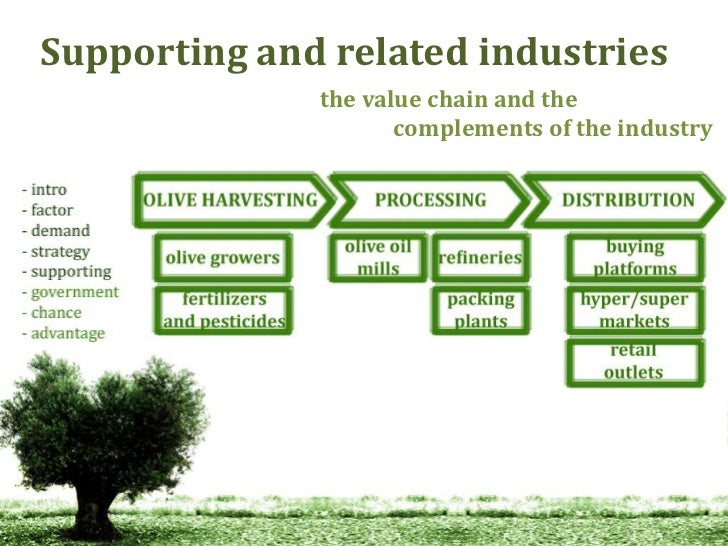 Supporting and related industries

the value chain and the complements of the industry

- intro
- factor
- demand
- strategy
- supporting
- government
- chance
- advantage

OLIVE HARVESTING

olive growers

fertilizers and pesticides

PROCESSING

olive oil mills

refineries

packing plants

DISTRIBUTION

buying platforms

hyper/super markets

retail outlets